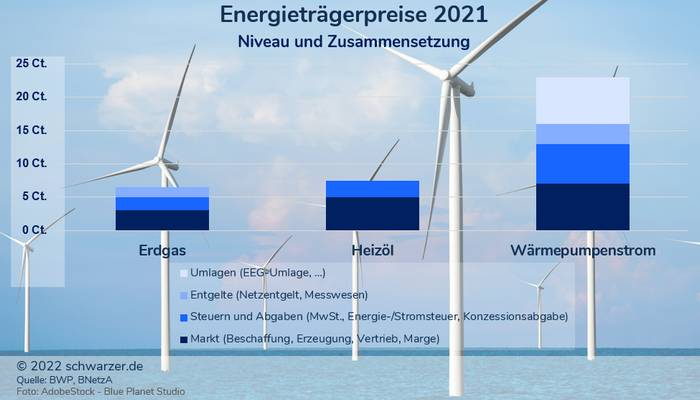 Energieträgerpreise 2021

Niveau und Zusammensetzung

25 Ct.
20 Ct.
15 Ct.
10 Ct.
5 Ct.
0 Ct.

Erdgas
Heizöl
Wärmepumpenstrom

Umlagen (EEG-Umlage, ...)
Entgelte (Netzentgelt, Messwesen)
Steuern und Abgaben (MwSt., Energie-/Stromsteuer, Konzessionsabgabe)
Markt (Beschaffung, Erzeugung, Vertrieb, Marge)

© 2022 schwarzer.de
Quelle: BWP, BNetzA
Foto: AdobeStock - Blue Planet Studio